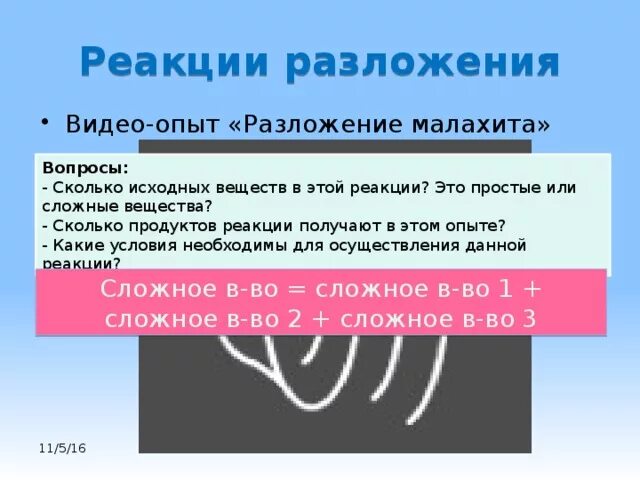 Реакции разложения

• Видео-опыт «Разложение малахита»

Вопросы:
- Сколько исходных веществ в этой реакции? Это простые или сложные вещества?
- Сколько продуктов реакции получают в этом опыте?
- Какие условия необходимы для осуществления данной реакции?

Сложное в-во = сложное в-во 1 + сложное в-во 2 + сложное в-во 3

11/5/16